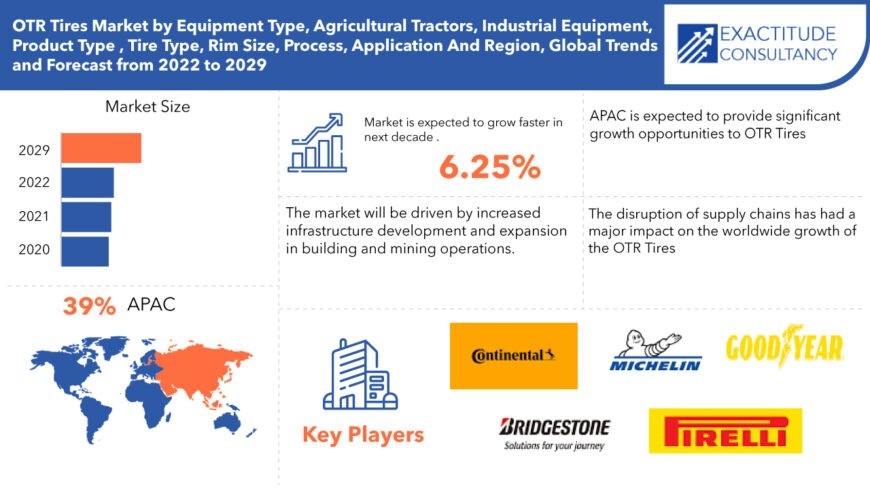 OTR Tires Market by Equipment Type, Agricultural Tractors, Industrial Equipment, Product Type , Tire Type, Rim Size, Process, Application And Region, Global Trends and Forecast from 2022 to 2029

EXACTITUDE CONSULTANCY

Market Size

2029

2022

2021

2020

Market is expected to grow faster in next decade .

6.25%

APAC is expected to provide significant growth opportunities to OTR Tires

The market will be driven by increased infrastructure development and expansion in building and mining operations.

The disruption of supply chains has had a major impact on the worldwide growth of the OTR Tires

39% APAC

Key Players

Continental

MICHELIN

GOODYEAR

BRIDGESTONE
Solutions for your journey

PIRELLI